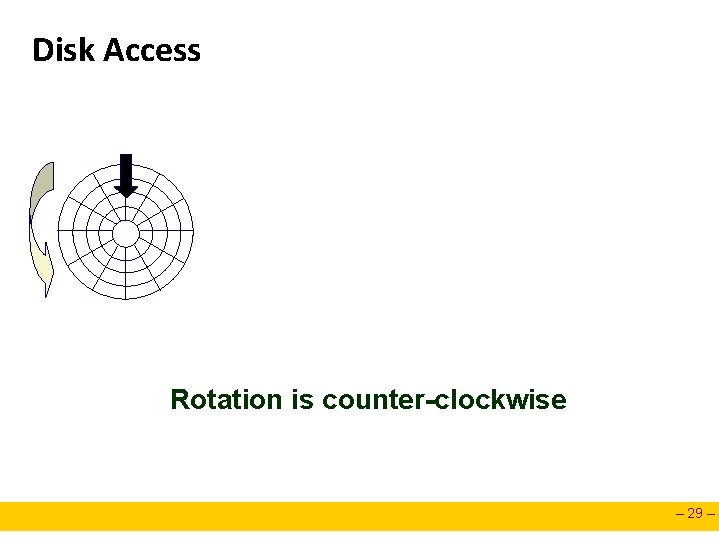 Disk Access

Rotation is counter-clockwise

– 29 –